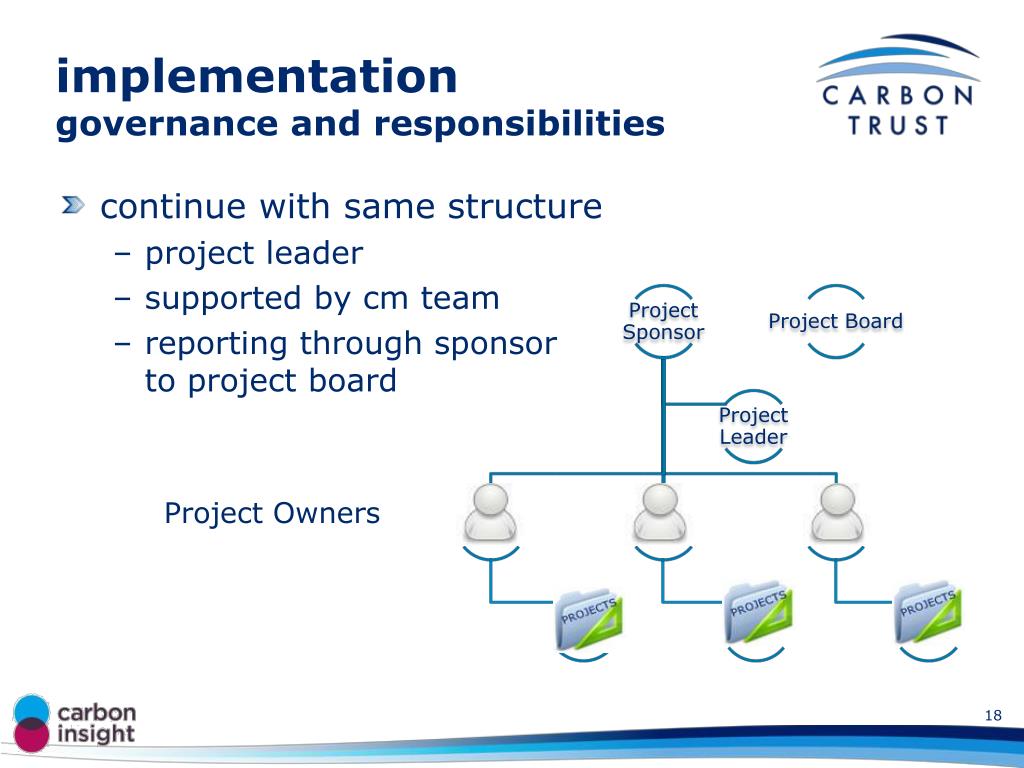 implementation
governance and responsibilities

CARBON TRUST

continue with same structure
– project leader
– supported by cm team
– reporting through sponsor to project board

Project Sponsor

Project Board

Project Leader

Project Owners

PROJECTS

PROJECTS

PROJECTS

carbon insight

18